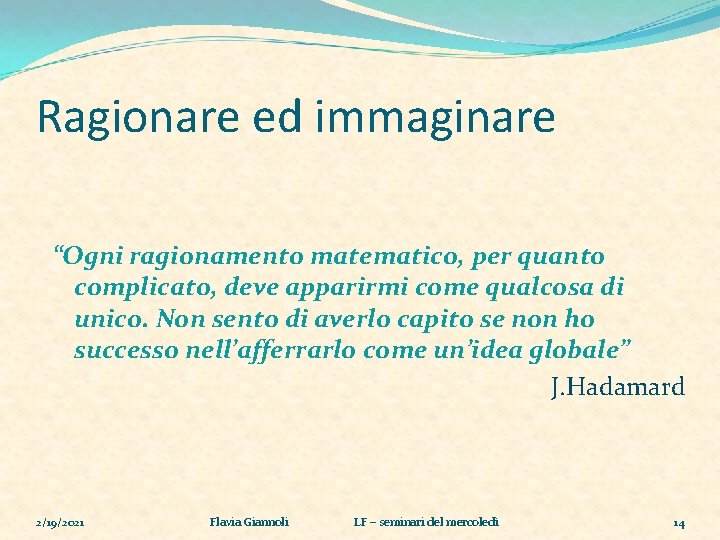 Ragionare ed immaginare

“Ogni ragionamento matematico, per quanto complicato, deve apparirmi come qualcosa di unico. Non sento di averlo capito se non ho successo nell’afferrarlo come un’idea globale”

J.Hadamard

2/19/2021 Flavia Giannoli LF – seminari del mercoledì 14